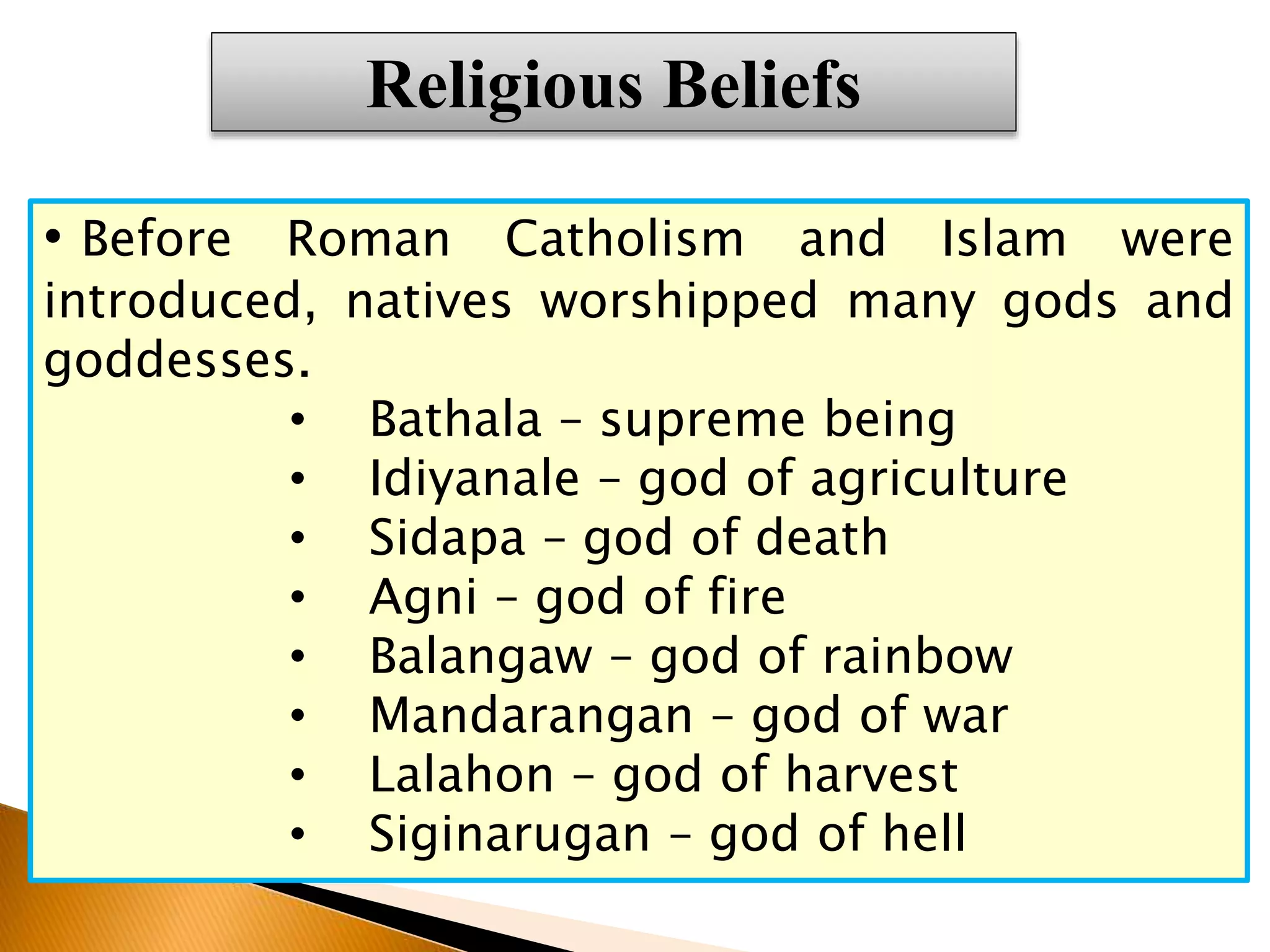 Religious Beliefs

• Before Roman Catholism and Islam were introduced, natives worshipped many gods and goddesses.

• Bathala – supreme being
• Idiyanale – god of agriculture
• Sidapa – god of death
• Agni – god of fire
• Balangaw – god of rainbow
• Mandarangan – god of war
• Lalahon – god of harvest
• Siginarugan – god of hell